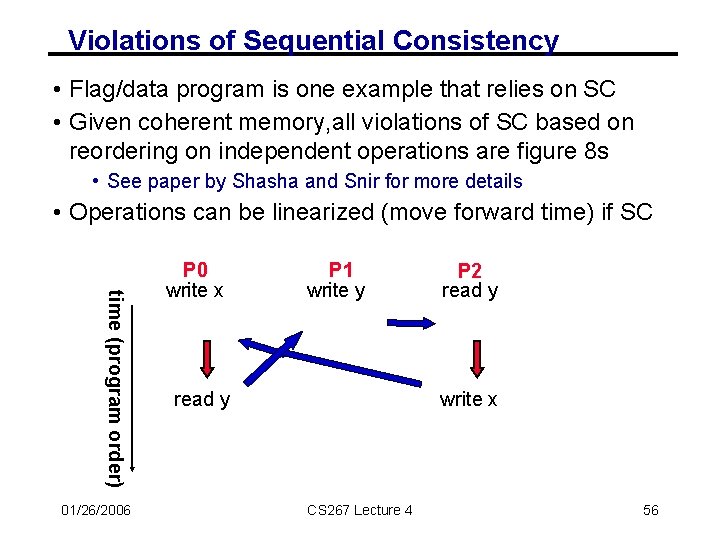 Violations of Sequential Consistency

• Flag/data program is one example that relies on SC
• Given coherent memory,all violations of SC based on reordering on independent operations are figure 8s
  • See paper by Shasha and Snir for more details
• Operations can be linearized (move forward time) if SC

time (program order)

P0
write x

read y

P1
write y

P2
read y

write x

01/26/2006
CS267 Lecture 4
56